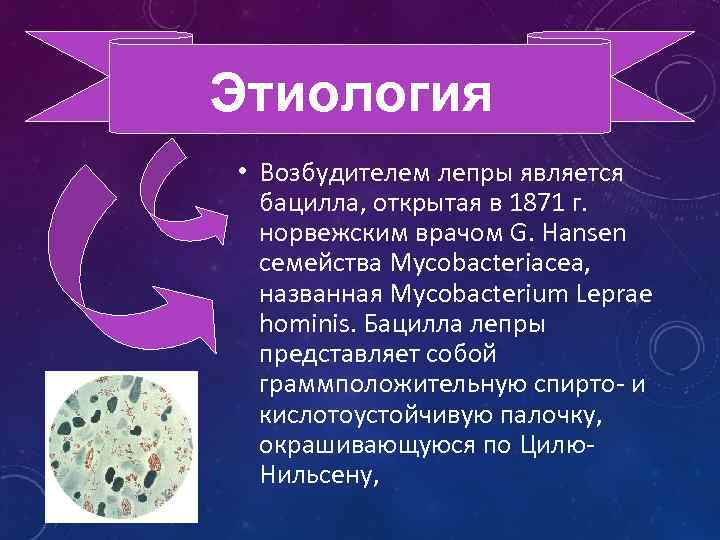 Этиология

• Возбудителем лепры является бацилла, открытая в 1871 г. норвежским врачом G. Hansen семейства Mycobacteriacea, названная Mycobacterium Leprae hominis. Бацилла лепры представляет собой граммположительную спирто- и кислотоустойчивую палочку, окрашивающуюся по Цилю-Нильсену,